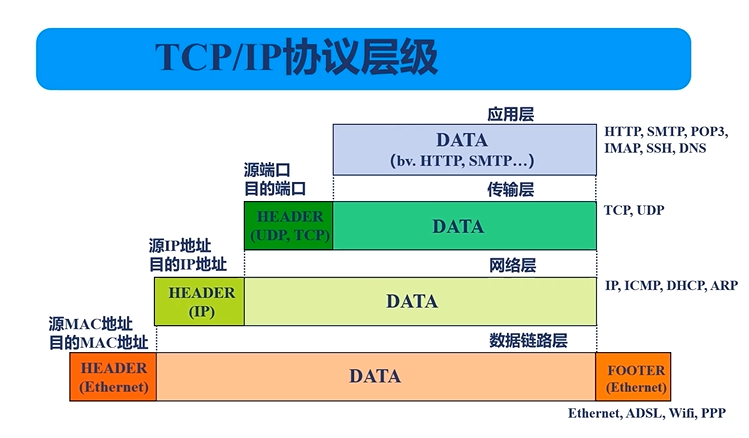 TCP/IP协议层级

应用层

DATA
(bv. HTTP, SMTP…)

HTTP, SMTP, POP3, IMAP, SSH, DNS

源端口
目的端口

传输层

HEADER
(UDP, TCP)

DATA

TCP, UDP

源IP地址
目的IP地址

网络层

HEADER
(IP)

DATA

IP, ICMP, DHCP, ARP

源MAC地址
目的MAC地址

数据链路层

HEADER
(Ethernet)

DATA

FOOTER
(Ethernet)

Ethernet, ADSL, Wifi, PPP